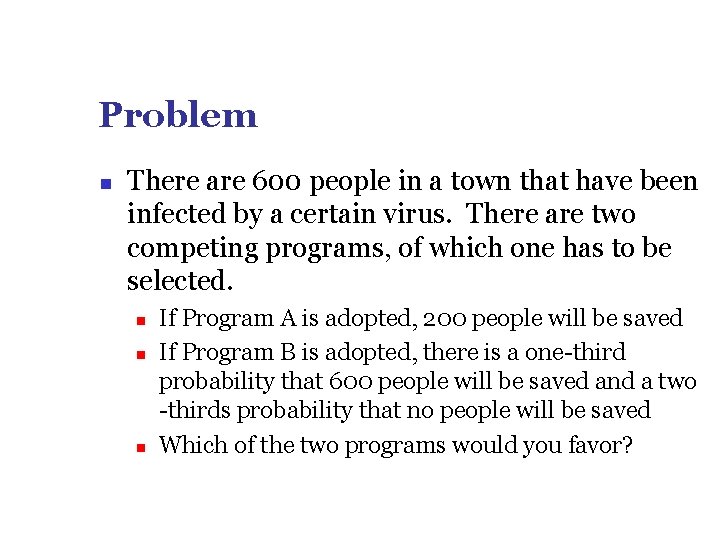 Problem

There are 600 people in a town that have been infected by a certain virus. There are two competing programs, of which one has to be selected.

If Program A is adopted, 200 people will be saved

If Program B is adopted, there is a one-third probability that 600 people will be saved and a two -thirds probability that no people will be saved

Which of the two programs would you favor?